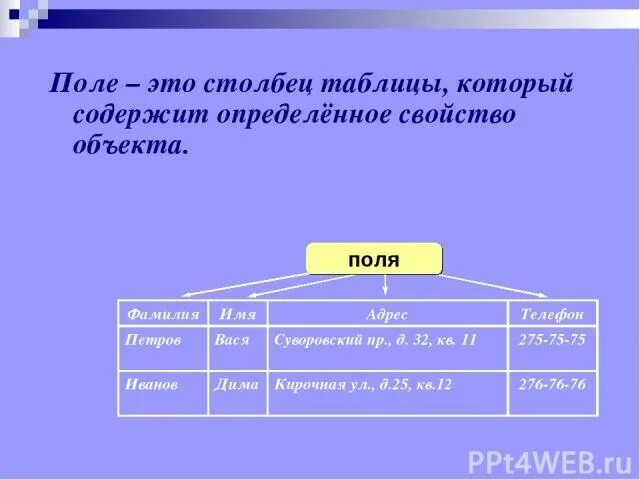 Поле – это столбец таблицы, который содержит определённое свойство объекта.

поля

| Фамилия | Имя | Адрес | Телефон |
|---|---|---|---|
| Петров | Вася | Суворовский пр., д. 32, кв. 11 | 275-75-75 |
| Иванов | Дима | Кирочная ул., д.25, кв.12 | 276-76-76 |

PPt4WEB.ru